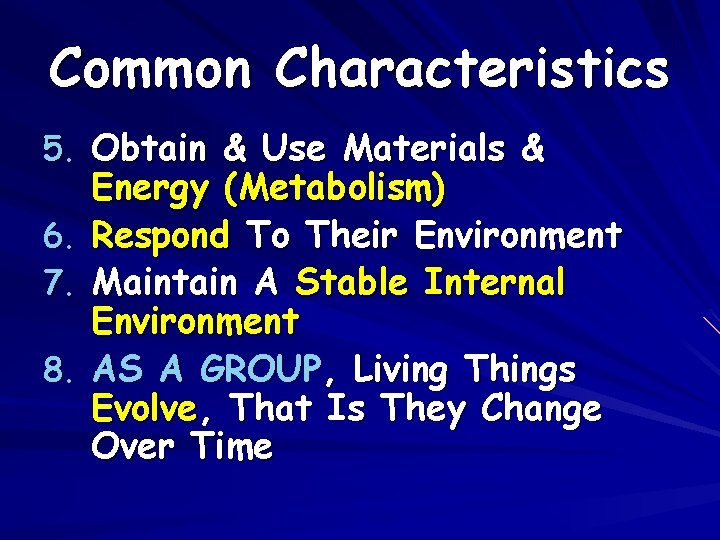 Common Characteristics

5. Obtain & Use Materials & Energy (Metabolism)
6. Respond To Their Environment
7. Maintain A Stable Internal Environment
8. AS A GROUP, Living Things Evolve, That Is They Change Over Time